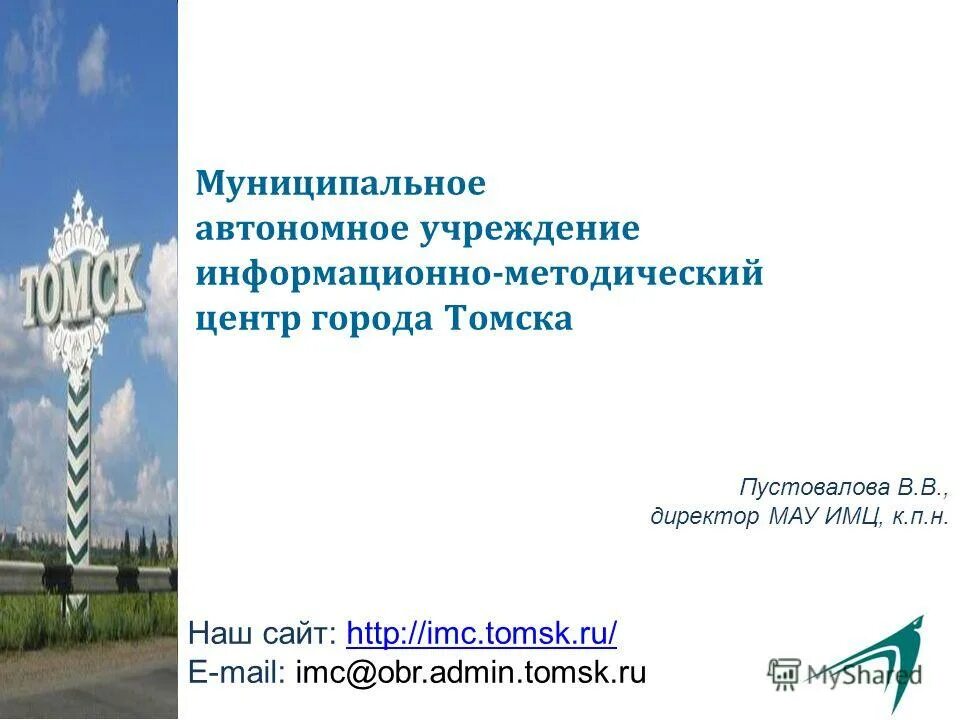 ТОМСК

Муниципальное автономное учреждение информационно-методический центр города Томска

Пустовалова В.В., директор МАУ ИМЦ, к.п.н.

Наш сайт: http://imc.tomsk.ru/
E-mail: imc@obr.admin.tomsk.ru

MyShared